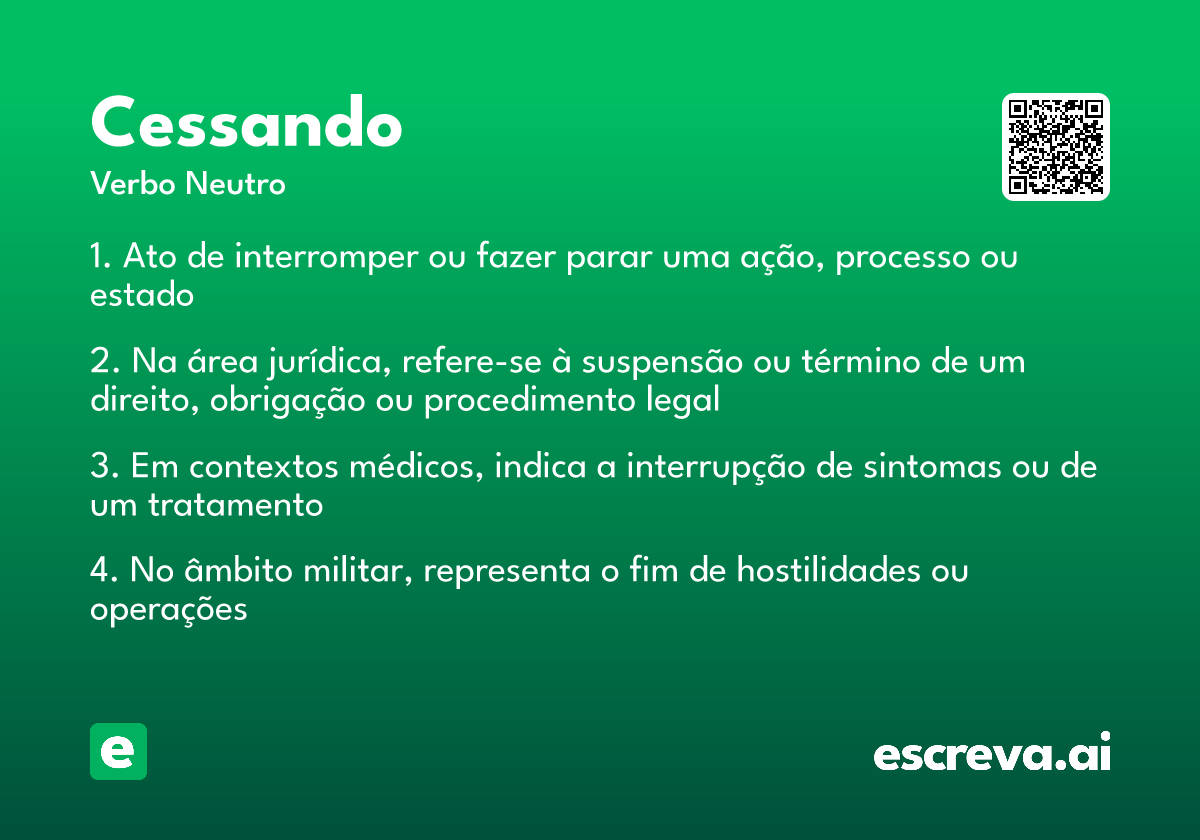 Cessando

Verbo Neutro

1. Ato de interromper ou fazer parar uma ação, processo ou estado

2. Na área jurídica, refere-se à suspensão ou término de um direito, obrigação ou procedimento legal

3. Em contextos médicos, indica a interrupção de sintomas ou de um tratamento

4. No âmbito militar, representa o fim de hostilidades ou operações

e

escreva.ai